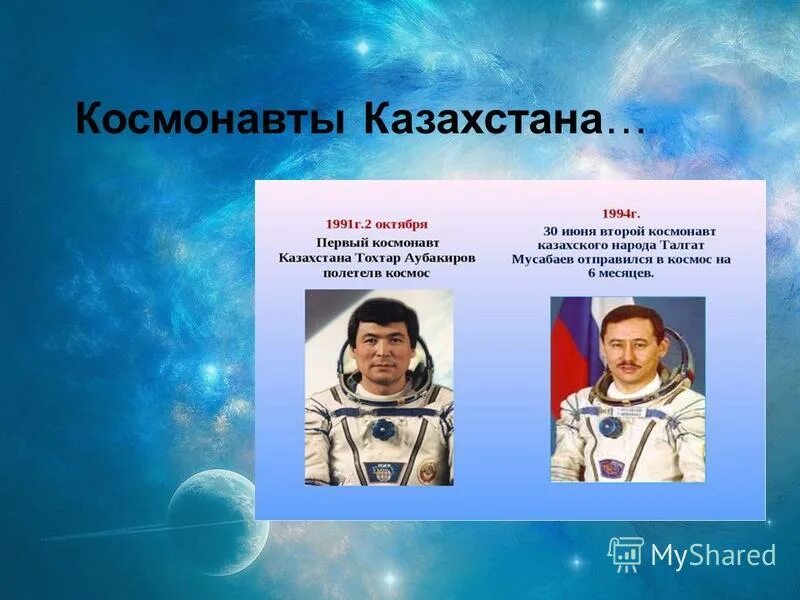 Космонавты Казахстана…

1991г.2 октября
Первый космонавт Казахстана Тохтар Аубакиров полетелв космос

1994г.
30 июня второй космонавт казахского народа Талгат Мусабаев отправился в космос на 6 месяцев.

MyShared